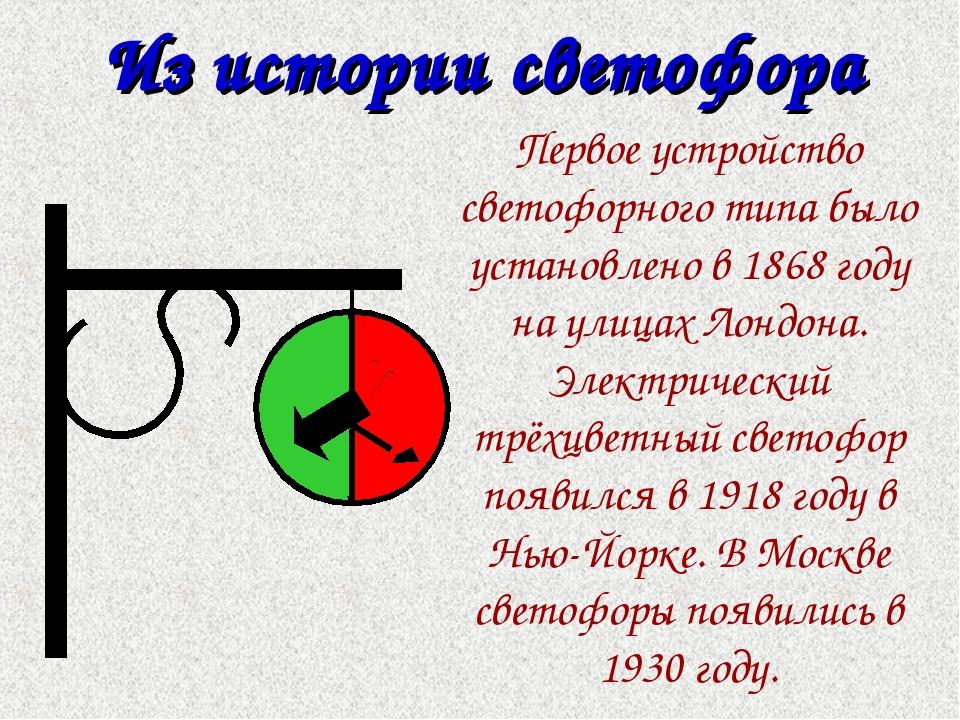 Из истории светофора

Первое устройство светофорного типа было установлено в 1868 году на улицах Лондона. Электрический трёхцветный светофор появился в 1918 году в Нью-Йорке. В Москве светофоры появились в 1930 году.